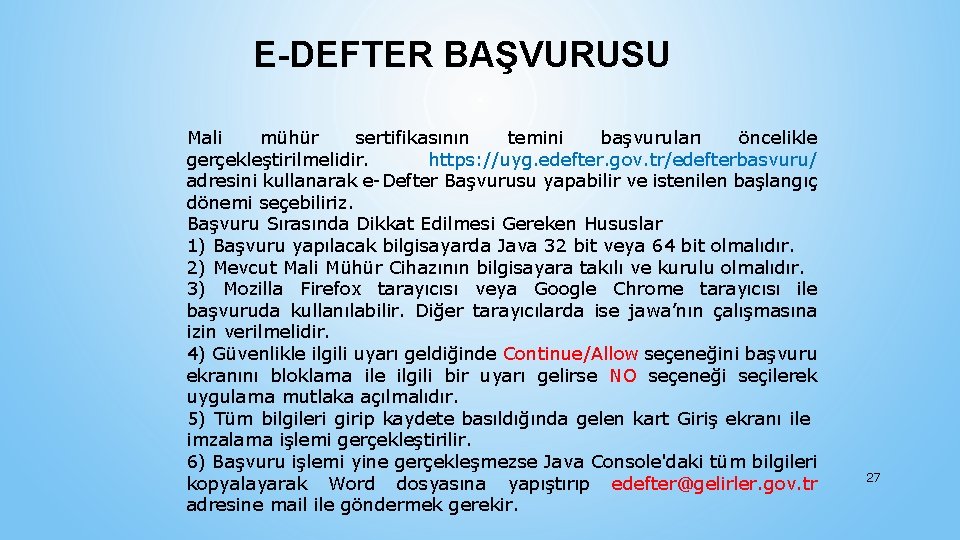 E-DEFTER BAŞVURUSU

Mali mühür sertifikasının temini başvuruları öncelikle gerçekleştirilmelidir. https://uyg.edefter.gov.tr/edefterbasvuru/ adresini kullanarak e-Defter Başvurusu yapabilir ve istenilen başlangıç dönemi seçebiliriz.
Başvuru Sırasında Dikkat Edilmesi Gereken Hususlar
1) Başvuru yapılacak bilgisayarda Java 32 bit veya 64 bit olmalıdır.
2) Mevcut Mali Mühür Cihazının bilgisayara takılı ve kurulu olmalıdır.
3) Mozilla Firefox tarayıcısı veya Google Chrome tarayıcısı ile başvuruda kullanılabilir. Diğer tarayıcılarda ise jawa'nın çalışmasına izin verilmelidir.
4) Güvenlikle ilgili uyarı geldiğinde Continue/Allow seçeneğini başvuru ekranını bloklama ile ilgili bir uyarı gelirse NO seçeneği seçilerek uygulama mutlaka açılmalıdır.
5) Tüm bilgileri girip kaydete basıldığında gelen kart Giriş ekranı ile imzalama işlemi gerçekleştirilir.
6) Başvuru işlemi yine gerçekleşmezse Java Console'daki tüm bilgileri kopyalayarak Word dosyasına yapıştırıp edefter@gelirler.gov.tr adresine mail ile göndermek gerekir.

27